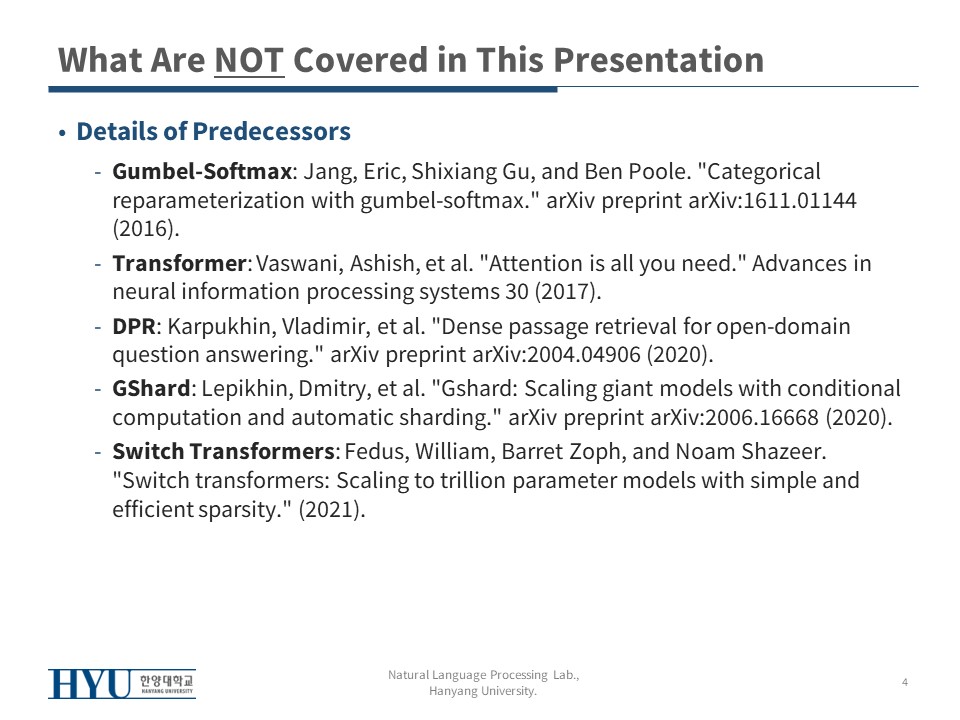 What Are NOT Covered in This Presentation

• Details of Predecessors

- Gumbel-Softmax: Jang, Eric, Shixiang Gu, and Ben Poole. "Categorical reparameterization with gumbel-softmax." arXiv preprint arXiv:1611.01144 (2016).
- Transformer: Vaswani, Ashish, et al. "Attention is all you need." Advances in neural information processing systems 30 (2017).
- DPR: Karpukhin, Vladimir, et al. "Dense passage retrieval for open-domain question answering." arXiv preprint arXiv:2004.04906 (2020).
- GShard: Lepikhin, Dmitry, et al. "Gshard: Scaling giant models with conditional computation and automatic sharding." arXiv preprint arXiv:2006.16668 (2020).
- Switch Transformers: Fedus, William, Barret Zoph, and Noam Shazeer. "Switch transformers: Scaling to trillion parameter models with simple and efficient sparsity." (2021).

HYU 한양대학교 HANYANG UNIVERSITY

Natural Language Processing Lab., Hanyang University.

4